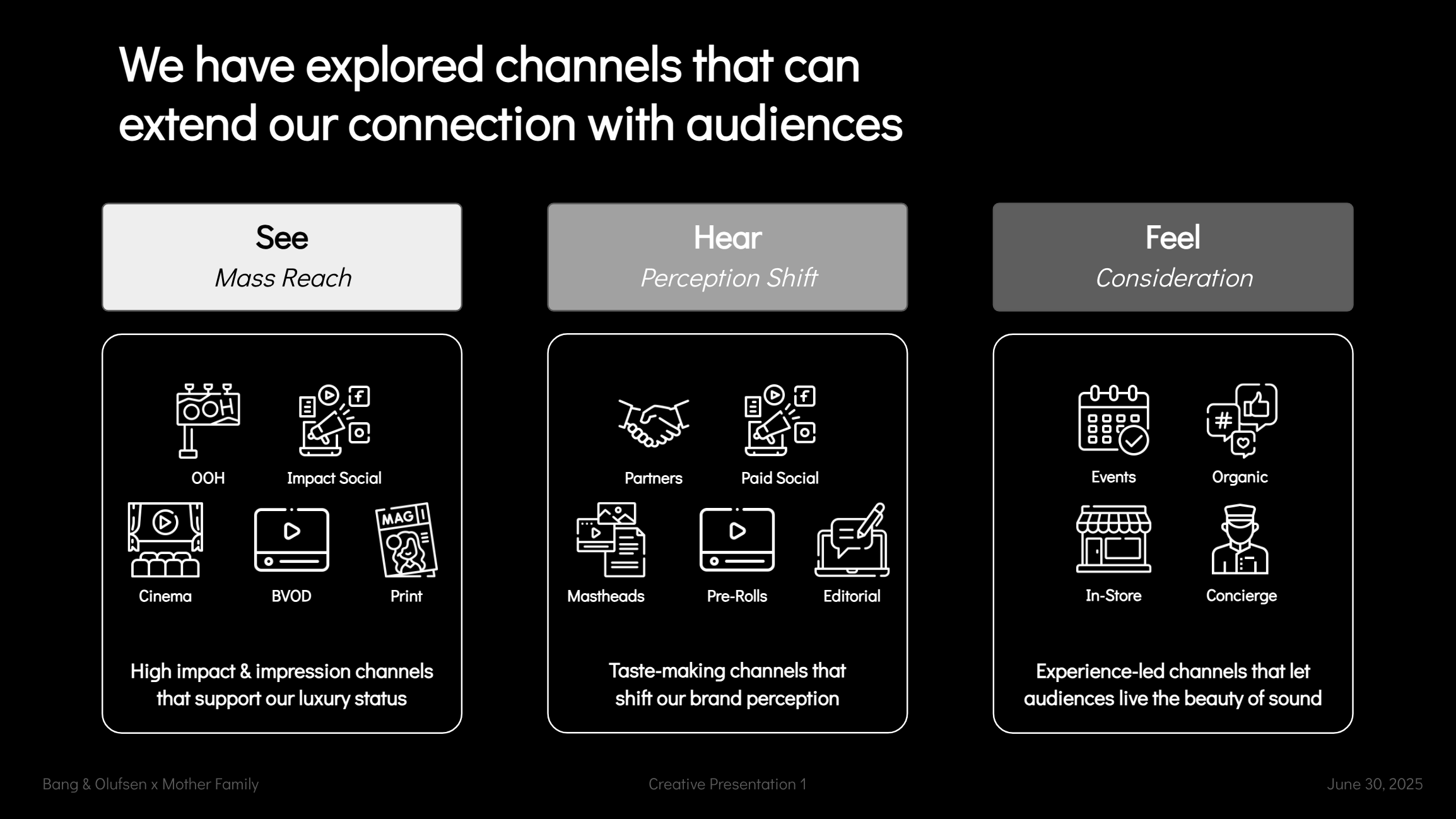 We have explored channels that can extend our connection with audiences

See
Mass Reach

OOH
Impact Social
Cinema
BVOD
Print

High impact & impression channels that support our luxury status

Hear
Perception Shift

Partners
Paid Social
Mastheads
Pre-Rolls
Editorial

Taste-making channels that shift our brand perception

Feel
Consideration

Events
Organic
In-Store
Concierge

Experience-led channels that let audiences live the beauty of sound

Bang & Olufsen x Mother Family
Creative Presentation 1
June 30, 2025